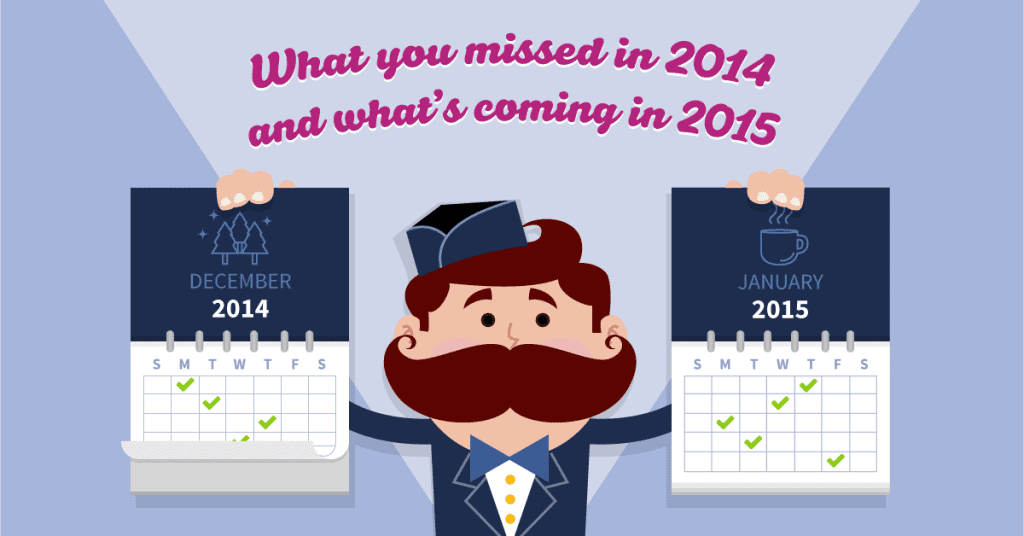 What you missed in 2014 and what's coming in 2015

DECEMBER
2014

S M T W T F S

JANUARY
2015

S M T W T F S